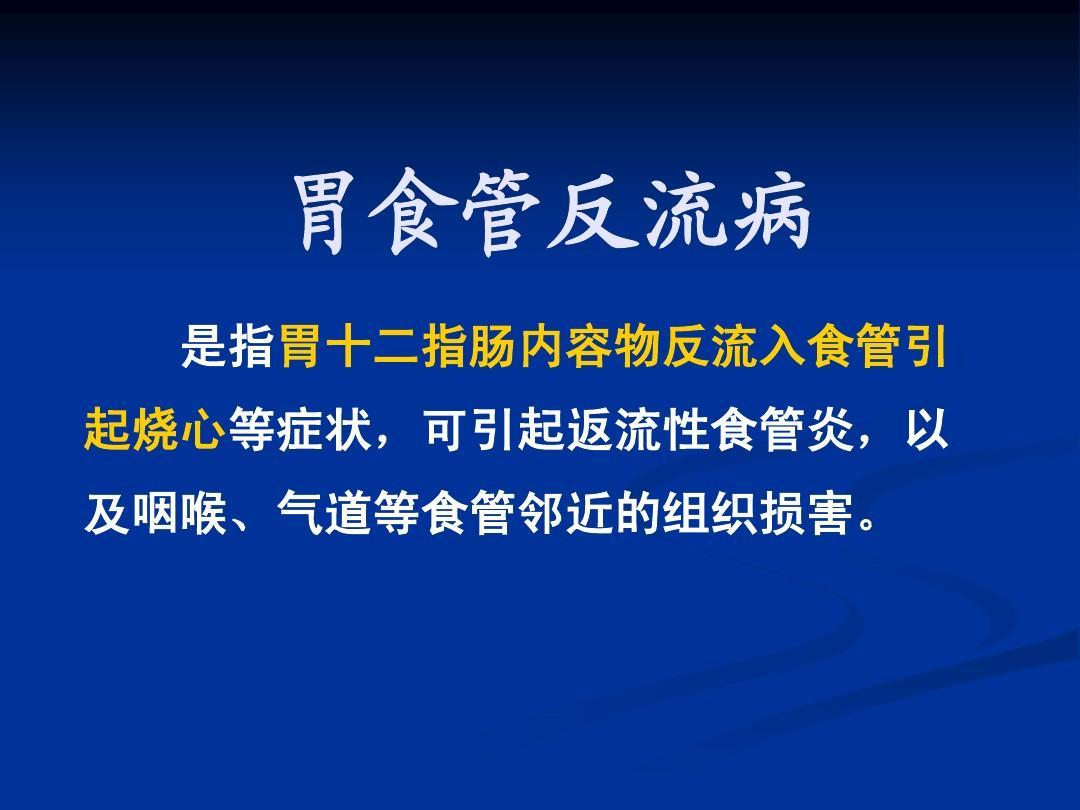 胃食管反流病

是指胃十二指肠内容物反流入食管引起烧心等症状，可引起返流性食管炎，以及咽喉、气道等食管邻近的组织损害。